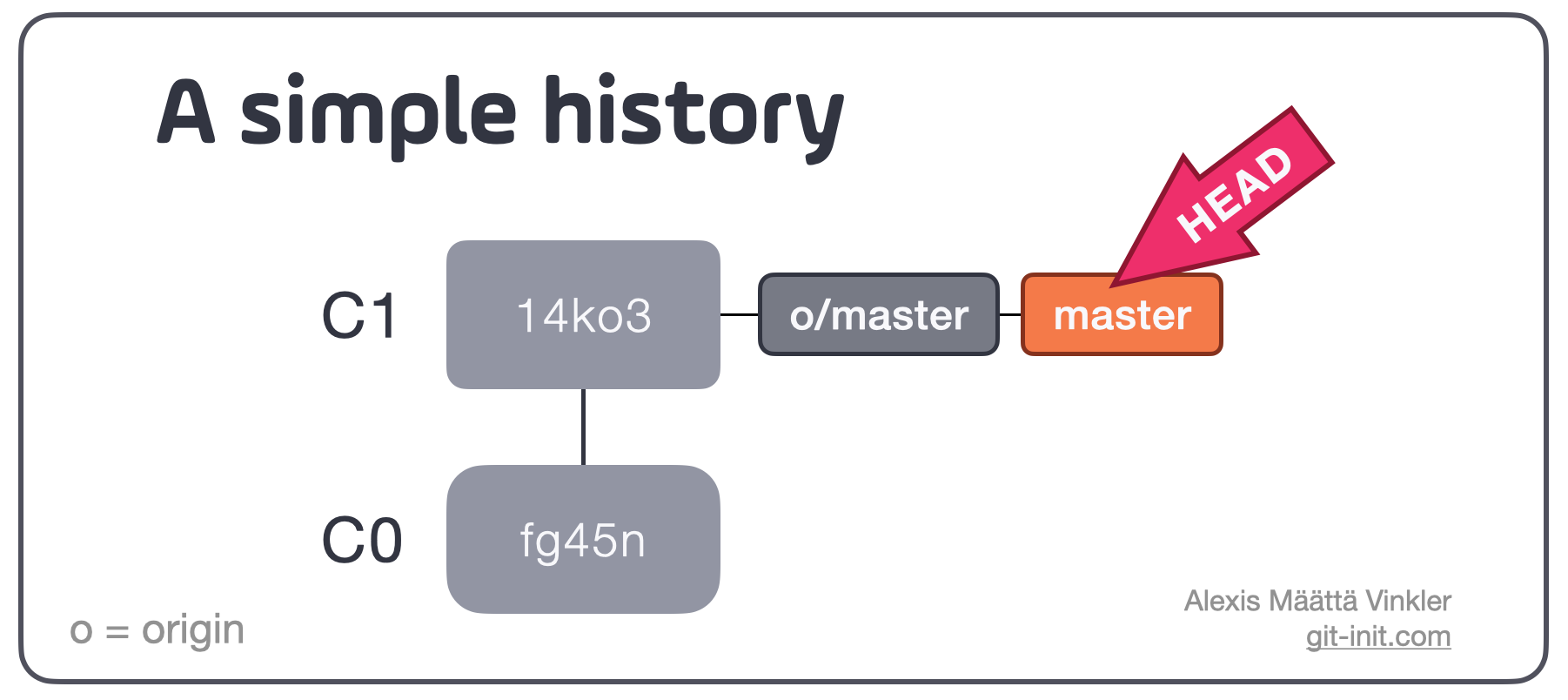 A simple history

HEAD

C1 14ko3 o/master master

C0 fg45n

o = origin

Alexis Määttä Vinkler
git-init.com